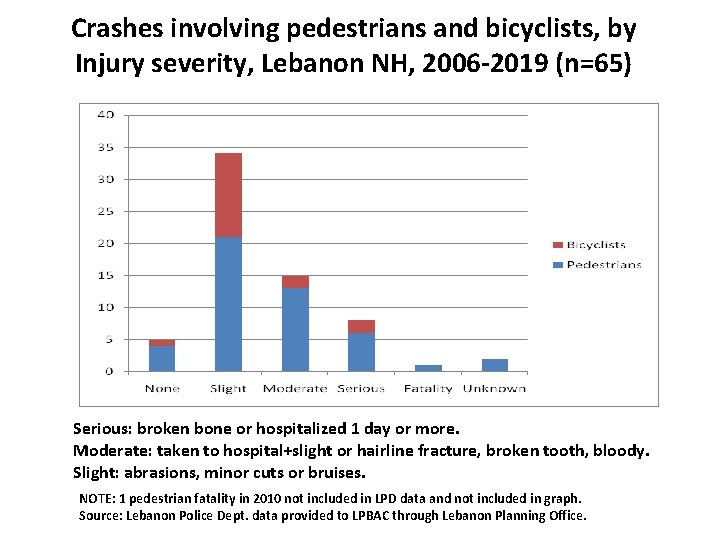 Crashes involving pedestrians and bicyclists, by Injury severity, Lebanon NH, 2006-2019 (n=65)

40
35
30
25
20
15
10
5
0

None Slight Moderate Serious Fatality Unknown

Bicyclists
Pedestrians

Serious: broken bone or hospitalized 1 day or more.
Moderate: taken to hospital+slight or hairline fracture, broken tooth, bloody.
Slight: abrasions, minor cuts or bruises.

NOTE: 1 pedestrian fatality in 2010 not included in LPD data and not included in graph.
Source: Lebanon Police Dept. data provided to LPBAC through Lebanon Planning Office.